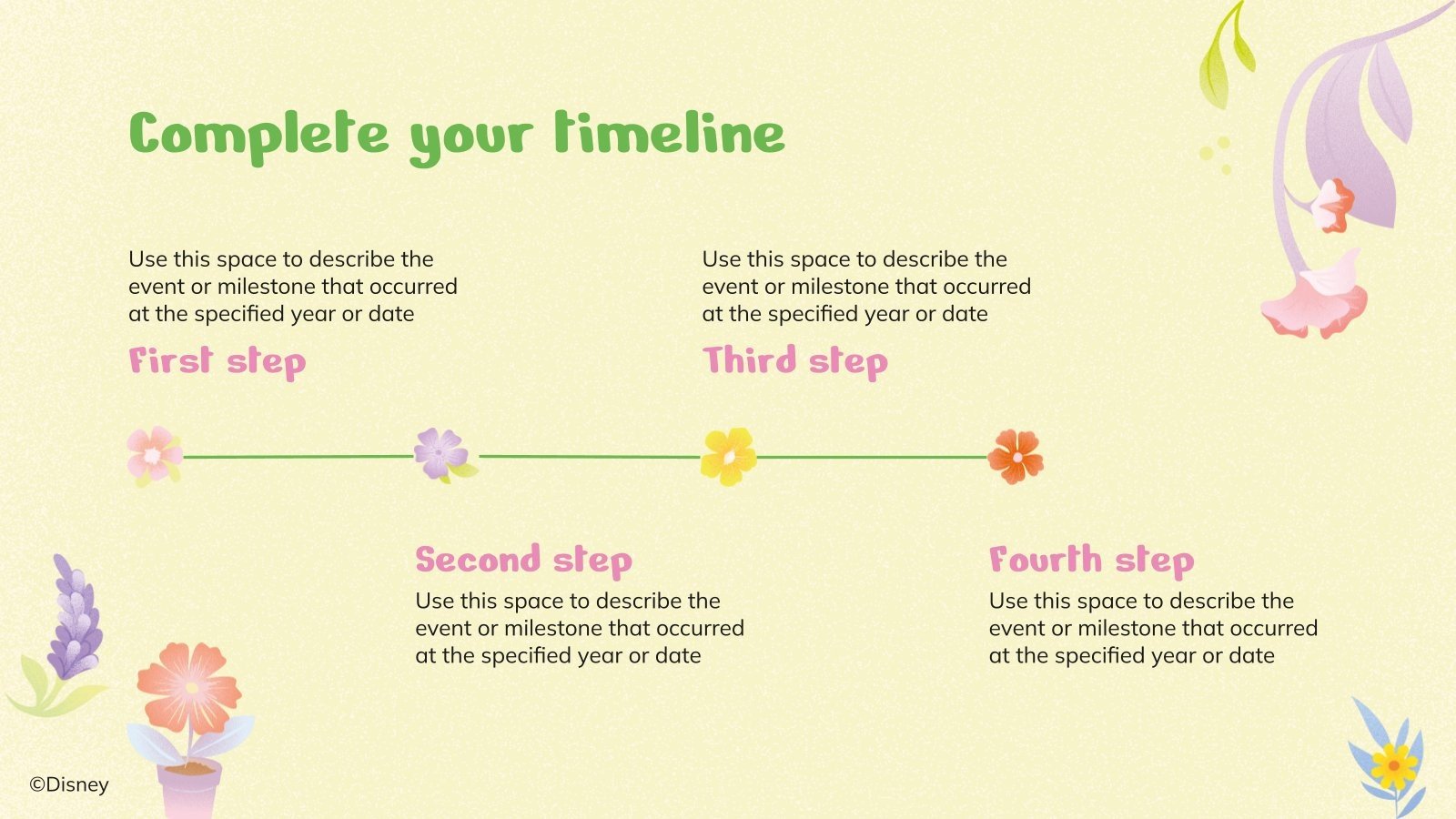 Complete your timeline

Use this space to describe the event or milestone that occurred at the specified year or date

First step

Use this space to describe the event or milestone that occurred at the specified year or date

Third step

Second step

Use this space to describe the event or milestone that occurred at the specified year or date

Fourth step

Use this space to describe the event or milestone that occurred at the specified year or date

©Disney